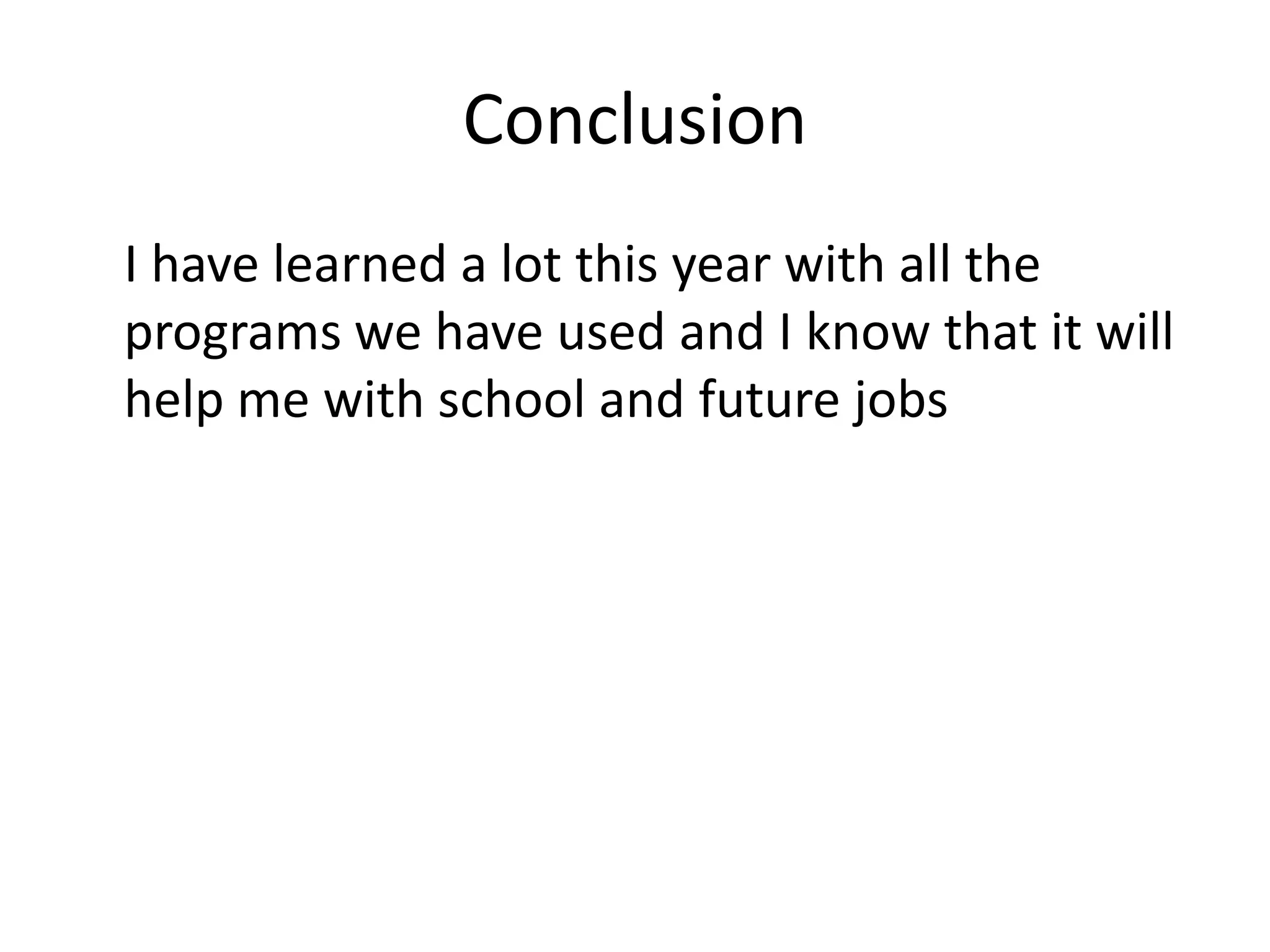 Conclusion

I have learned a lot this year with all the programs we have used and I know that it will help me with school and future jobs